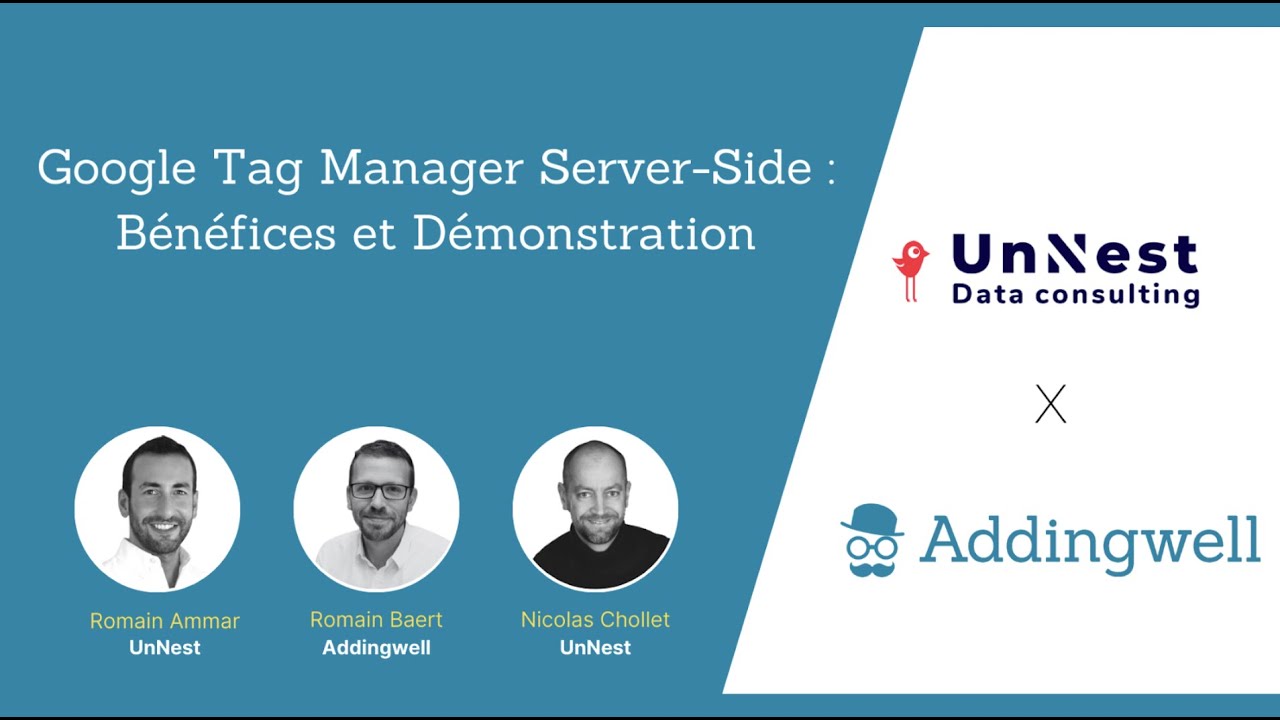 Google Tag Manager Server-Side : Bénéfices et Démonstration

Romain Ammar
UnNest

Romain Baert
Addingwell

Nicolas Chollet
UnNest

UnNest
Data consulting

X

Addingwell